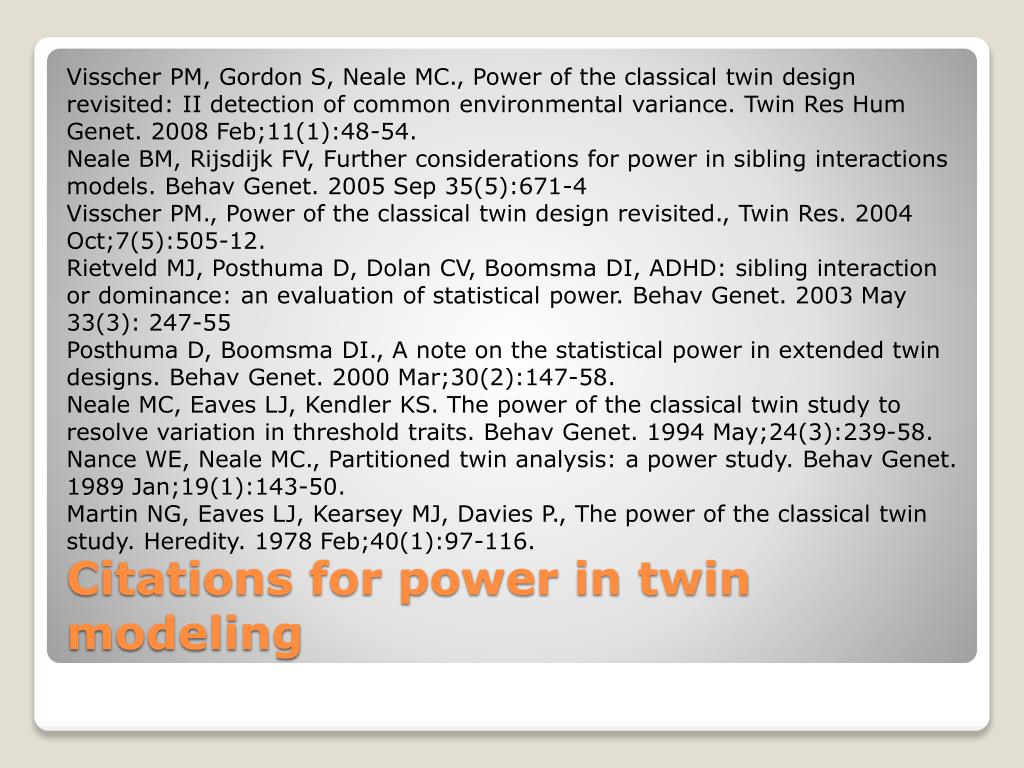 Visscher PM, Gordon S, Neale MC., Power of the classical twin design revisited: II detection of common environmental variance. Twin Res Hum Genet. 2008 Feb;11(1):48-54.
Neale BM, Rijsdijk FV, Further considerations for power in sibling interactions models. Behav Genet. 2005 Sep 35(5):671-4
Visscher PM., Power of the classical twin design revisited., Twin Res. 2004 Oct;7(5):505-12.
Rietveld MJ, Posthuma D, Dolan CV, Boomsma DI, ADHD: sibling interaction or dominance: an evaluation of statistical power. Behav Genet. 2003 May 33(3): 247-55
Posthuma D, Boomsma DI., A note on the statistical power in extended twin designs. Behav Genet. 2000 Mar;30(2):147-58.
Neale MC, Eaves LJ, Kendler KS. The power of the classical twin study to resolve variation in threshold traits. Behav Genet. 1994 May;24(3):239-58.
Nance WE, Neale MC., Partitioned twin analysis: a power study. Behav Genet. 1989 Jan;19(1):143-50.
Martin NG, Eaves LJ, Kearsey MJ, Davies P., The power of the classical twin study. Heredity. 1978 Feb;40(1):97-116.

Citations for power in twin modeling